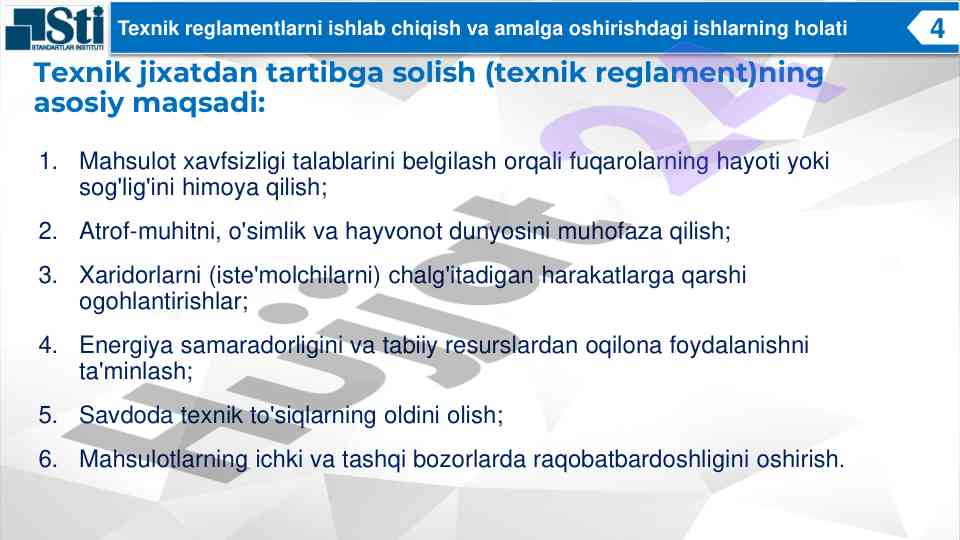 Sti
STANDARTLAR INSTITUTI

Texnik reglamentlarni ishlab chiqish va amalga oshirishdagi ishlarning holati

4

Texnik jixatdan tartibga solish (texnik reglament)ning asosiy maqsadi:

1. Mahsulot xavfsizligi talablarini belgilash orqali fuqarolarning hayoti yoki sog'lig'ini himoya qilish;

2. Atrof-muhitni, o'simlik va hayvonot dunyosini muhofaza qilish;

3. Xaridorlarni (iste'molchilarni) chalg'itadigan harakatlarga qarshi ogohlantirishlar;

4. Energiya samaradorligini va tabiiy resurslardan oqilona foydalanishni ta'minlash;

5. Savdoda texnik to'siqlarning oldini olish;

6. Mahsulotlarning ichki va tashqi bozorlarda raqobatbardoshligini oshirish.

Hujjat 24